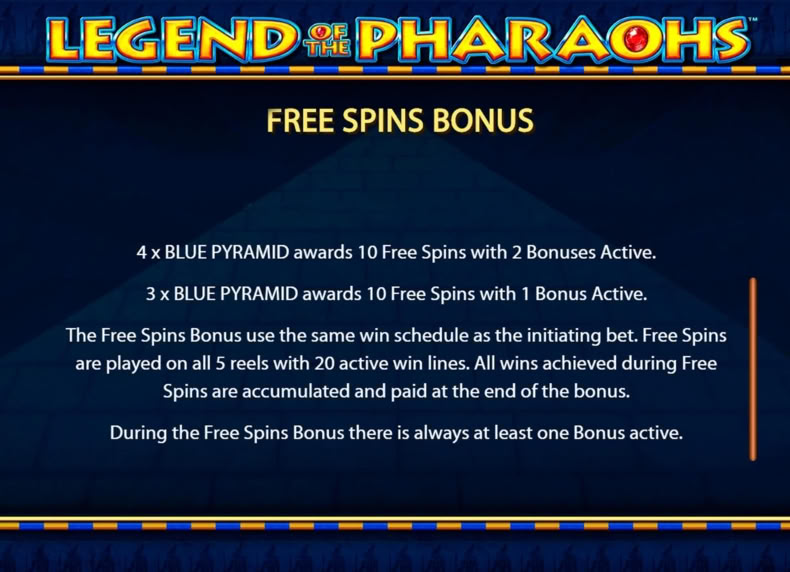 LEGEND OF THE PHARAOHS™

FREE SPINS BONUS

4 x BLUE PYRAMID awards 10 Free Spins with 2 Bonuses Active.

3 x BLUE PYRAMID awards 10 Free Spins with 1 Bonus Active.

The Free Spins Bonus use the same win schedule as the initiating bet. Free Spins are played on all 5 reels with 20 active win lines. All wins achieved during Free Spins are accumulated and paid at the end of the bonus.

During the Free Spins Bonus there is always at least one Bonus active.